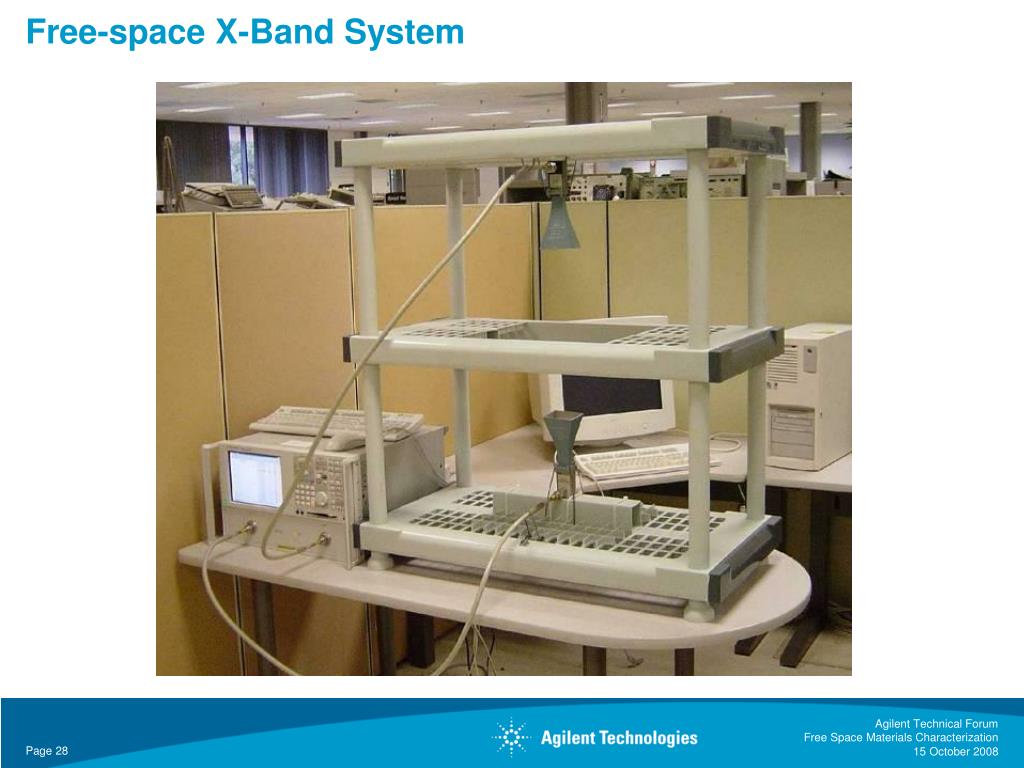 Free-space X-Band System

Page 28

Agilent Technologies

Agilent Technical Forum
Free Space Materials Characterization
15 October 2008